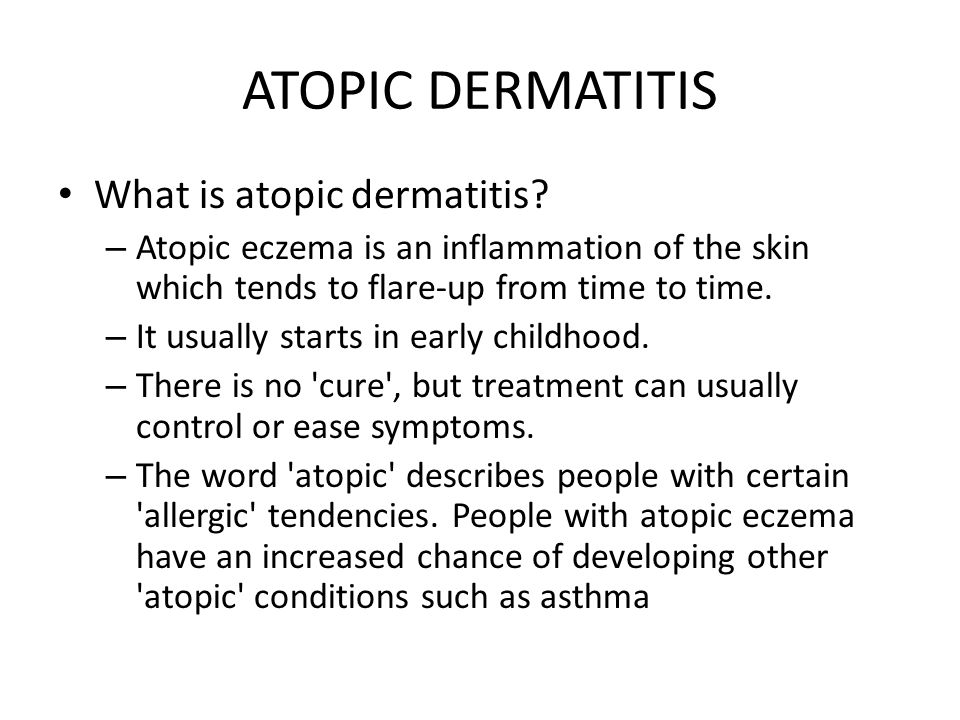 ATOPIC DERMATITIS

• What is atopic dermatitis?
– Atopic eczema is an inflammation of the skin which tends to flare-up from time to time.
– It usually starts in early childhood.
– There is no 'cure', but treatment can usually control or ease symptoms.
– The word 'atopic' describes people with certain 'allergic' tendencies. People with atopic eczema have an increased chance of developing other 'atopic' conditions such as asthma